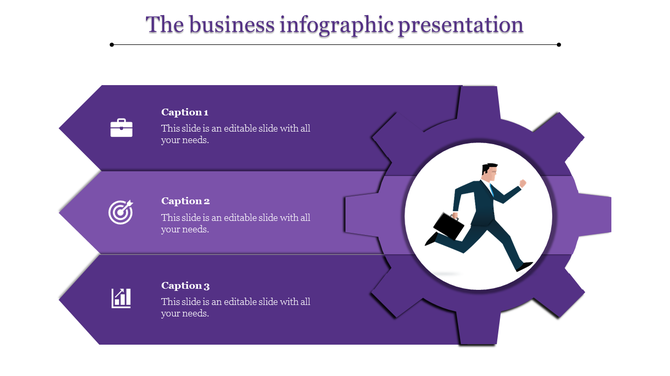 The business infographic presentation

Caption 1

This slide is an editable slide with all your needs.

Caption 2

This slide is an editable slide with all your needs.

Caption 3

This slide is an editable slide with all your needs.